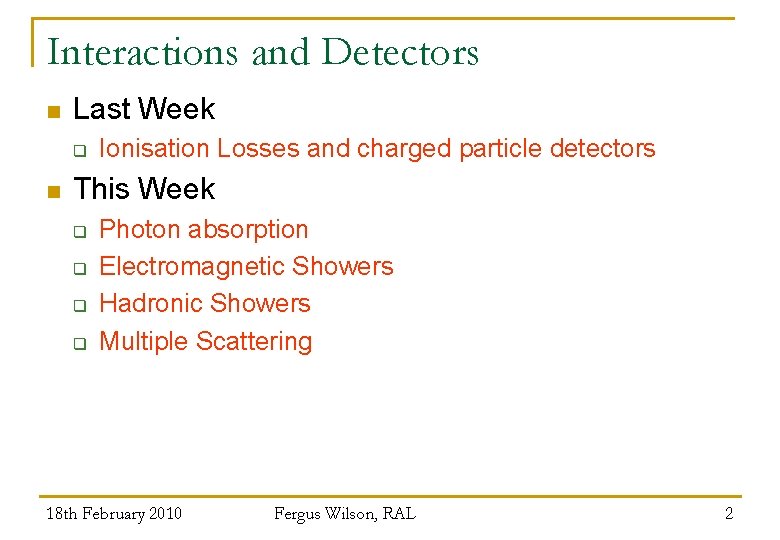 Interactions and Detectors

- Last Week
  - Ionisation Losses and charged particle detectors
- This Week
  - Photon absorption
  - Electromagnetic Showers
  - Hadronic Showers
  - Multiple Scattering

18th February 2010 Fergus Wilson, RAL 2